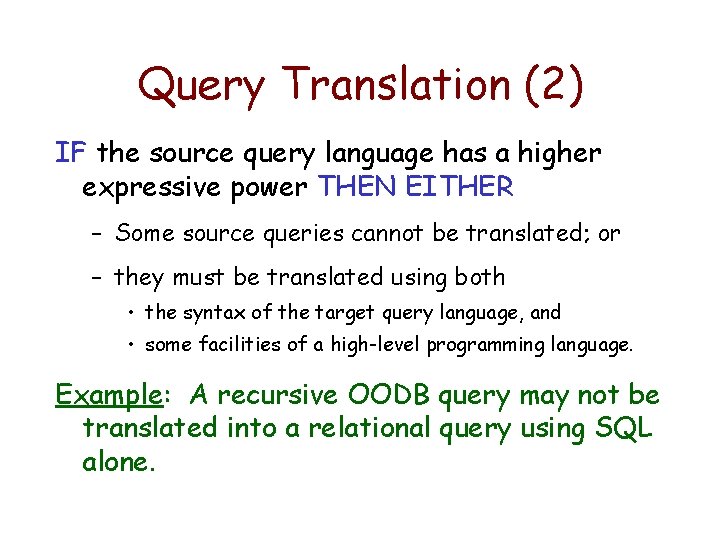 Query Translation (2)

IF the source query language has a higher expressive power THEN EITHER

– Some source queries cannot be translated; or

– they must be translated using both

• the syntax of the target query language, and

• some facilities of a high-level programming language.

Example: A recursive OODB query may not be translated into a relational query using SQL alone.